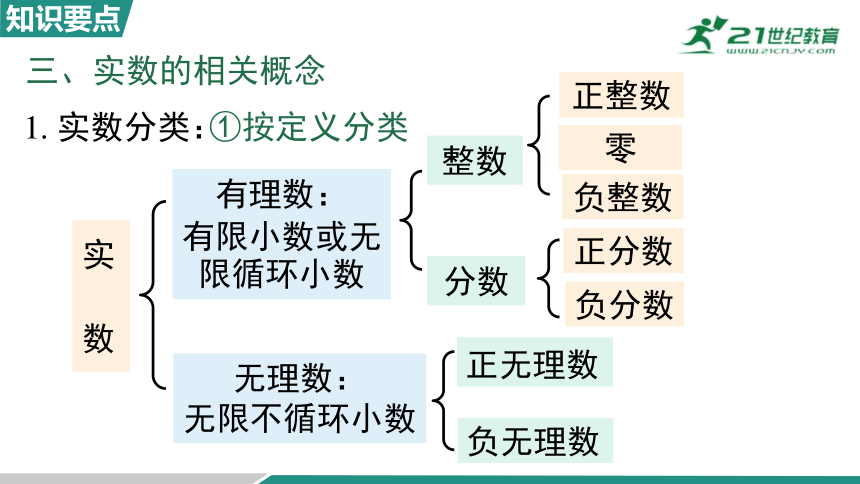 知识要点

21世纪教育
www.21cnjy.com

三、实数的相关概念

1. 实数分类：①按定义分类

实数

有理数：有限小数或无限循环小数

整数

正整数

零

负整数

分数

正分数

负分数

无理数：无限不循环小数

正无理数

负无理数